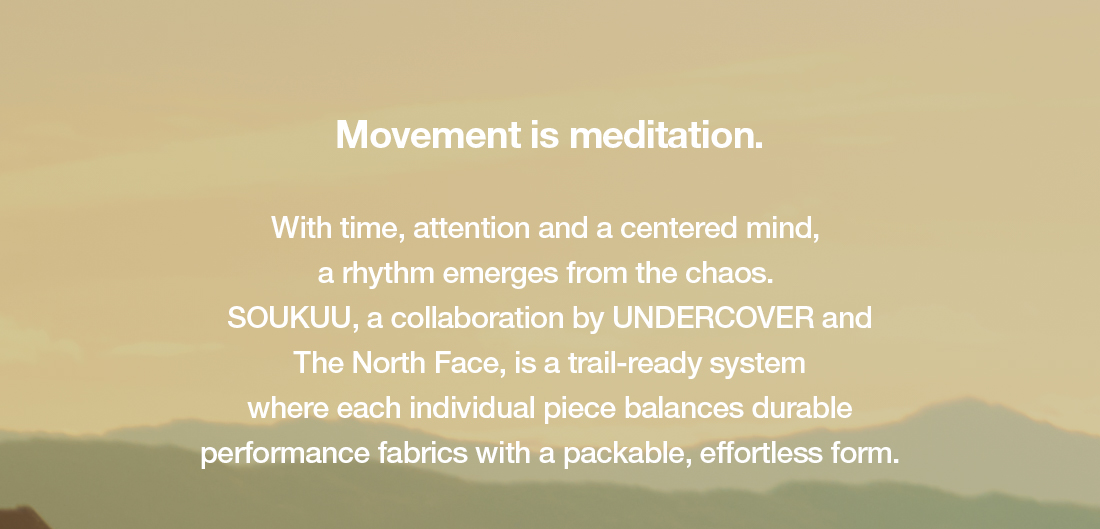 Movement is meditation.

With time, attention and a centered mind, a rhythm emerges from the chaos. SOUKUU, a collaboration by UNDERCOVER and The North Face, is a trail-ready system where each individual piece balances durable performance fabrics with a packable, effortless form.